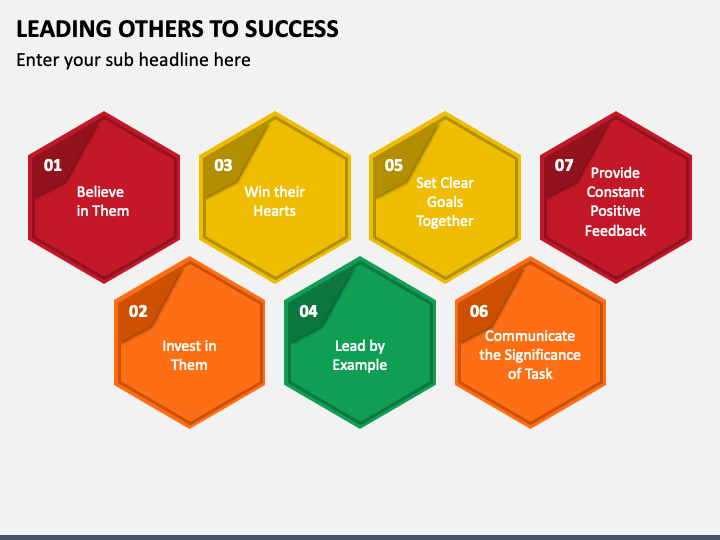 LEADING OTHERS TO SUCCESS

Enter your sub headline here

01
Believe in Them

02
Invest in Them

03
Win their Hearts

04
Lead by Example

05
Set Clear Goals Together

06
Communicate the Significance of Task

07
Provide Constant Positive Feedback